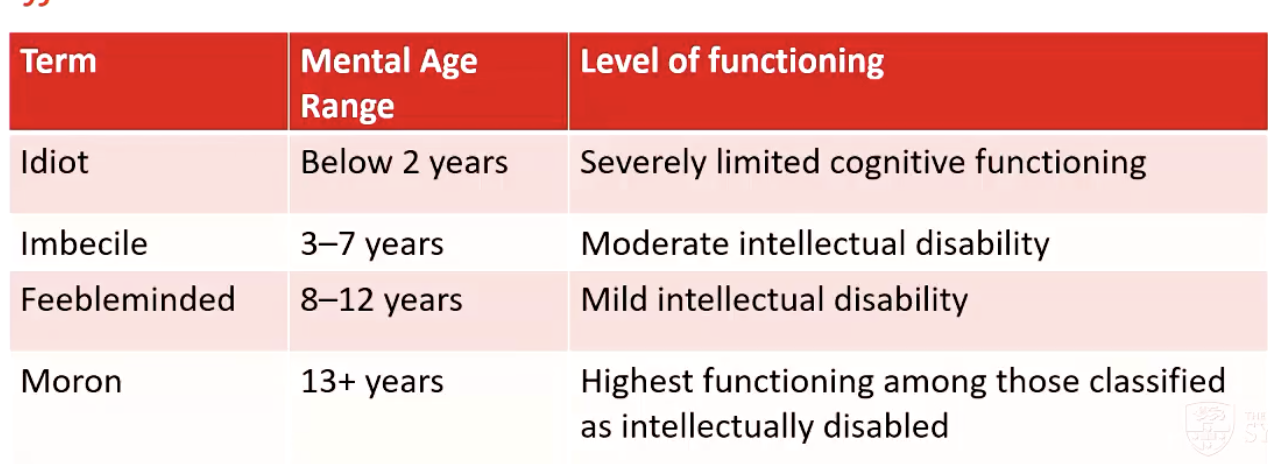 | Term | Mental Age Range | Level of functioning |
|---|---|---|
| Idiot | Below 2 years | Severely limited cognitive functioning |
| Imbecile | 3–7 years | Moderate intellectual disability |
| Feebleminded | 8–12 years | Mild intellectual disability |
| Moron | 13+ years | Highest functioning among those classified as intellectually disabled |